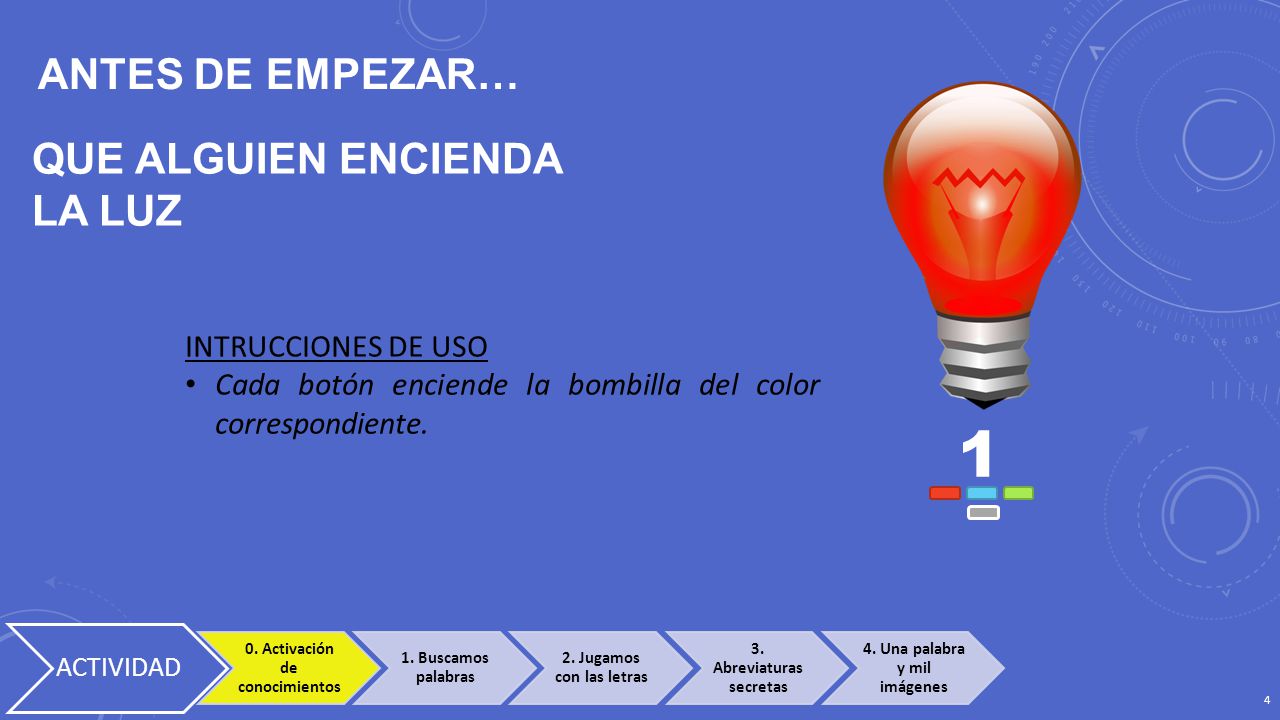 ANTES DE EMPEZAR…

QUE ALGUIEN ENCIENDA LA LUZ

INTRUCCIONES DE USO

• Cada botón enciende la bombilla del color correspondiente.

1

ACTIVIDAD

0. Activación de conocimientos

1. Buscamos palabras

2. Jugamos con las letras

3. Abreviaturas secretas

4. Una palabra y mil imágenes

4